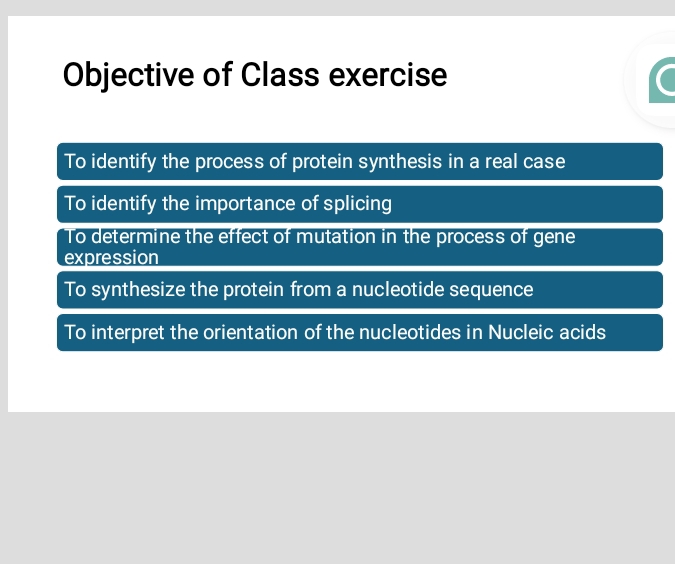 Objective of Class exercise

To identify the process of protein synthesis in a real case

To identify the importance of splicing

To determine the effect of mutation in the process of gene expression

To synthesize the protein from a nucleotide sequence

To interpret the orientation of the nucleotides in Nucleic acids